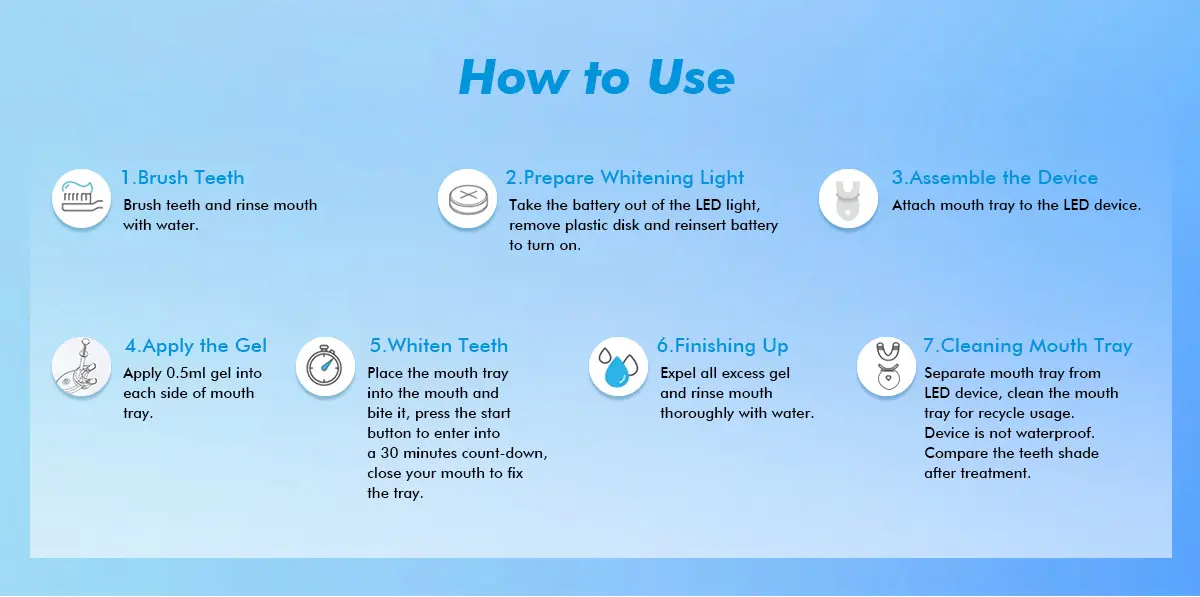 How to Use

1.Brush Teeth
Brush teeth and rinse mouth with water.

2.Prepare Whitening Light
Take the battery out of the LED light, remove plastic disk and reinsert battery to turn on.

3.Assemble the Device
Attach mouth tray to the LED device.

4.Apply the Gel
Apply 0.5ml gel into each side of mouth tray.

5.Whiten Teeth
Place the mouth tray into the mouth and bite it, press the start button to enter into a 30 minutes count-down, close your mouth to fix the tray.

6.Finishing Up
Expel all excess gel and rinse mouth thoroughly with water.

7.Cleaning Mouth Tray
Separate mouth tray from LED device, clean the mouth tray for recycle usage. Device is not waterproof. Compare the teeth shade after treatment.